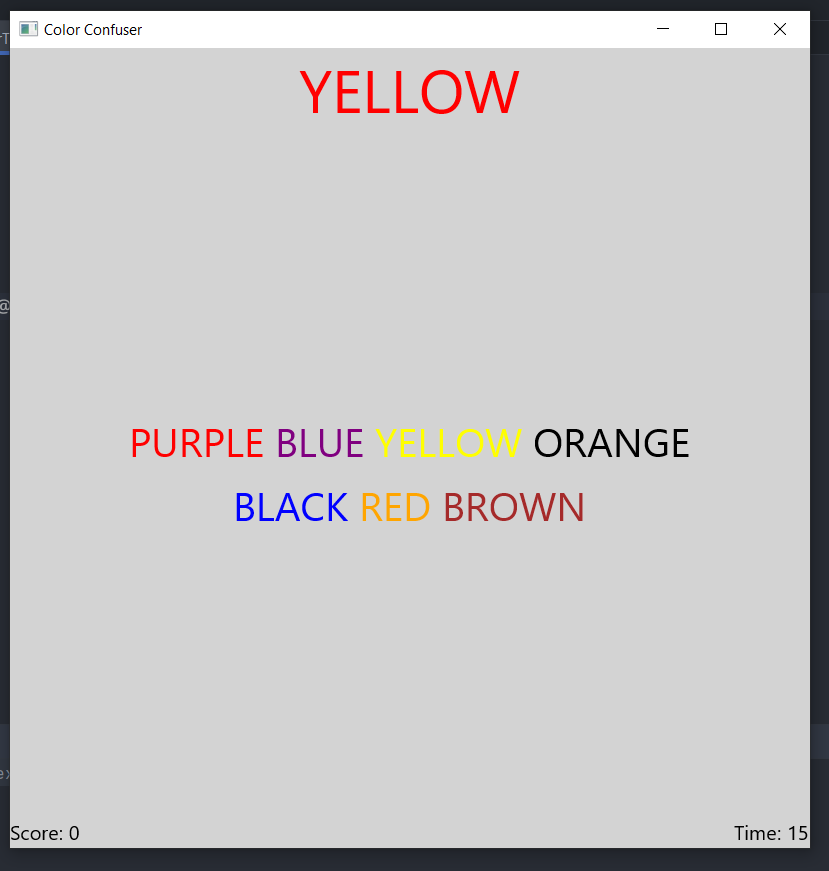 Color Confuser

YELLOW

PURPLE BLUE YELLOW ORANGE
BLACK RED BROWN

Score: 0

Time: 15